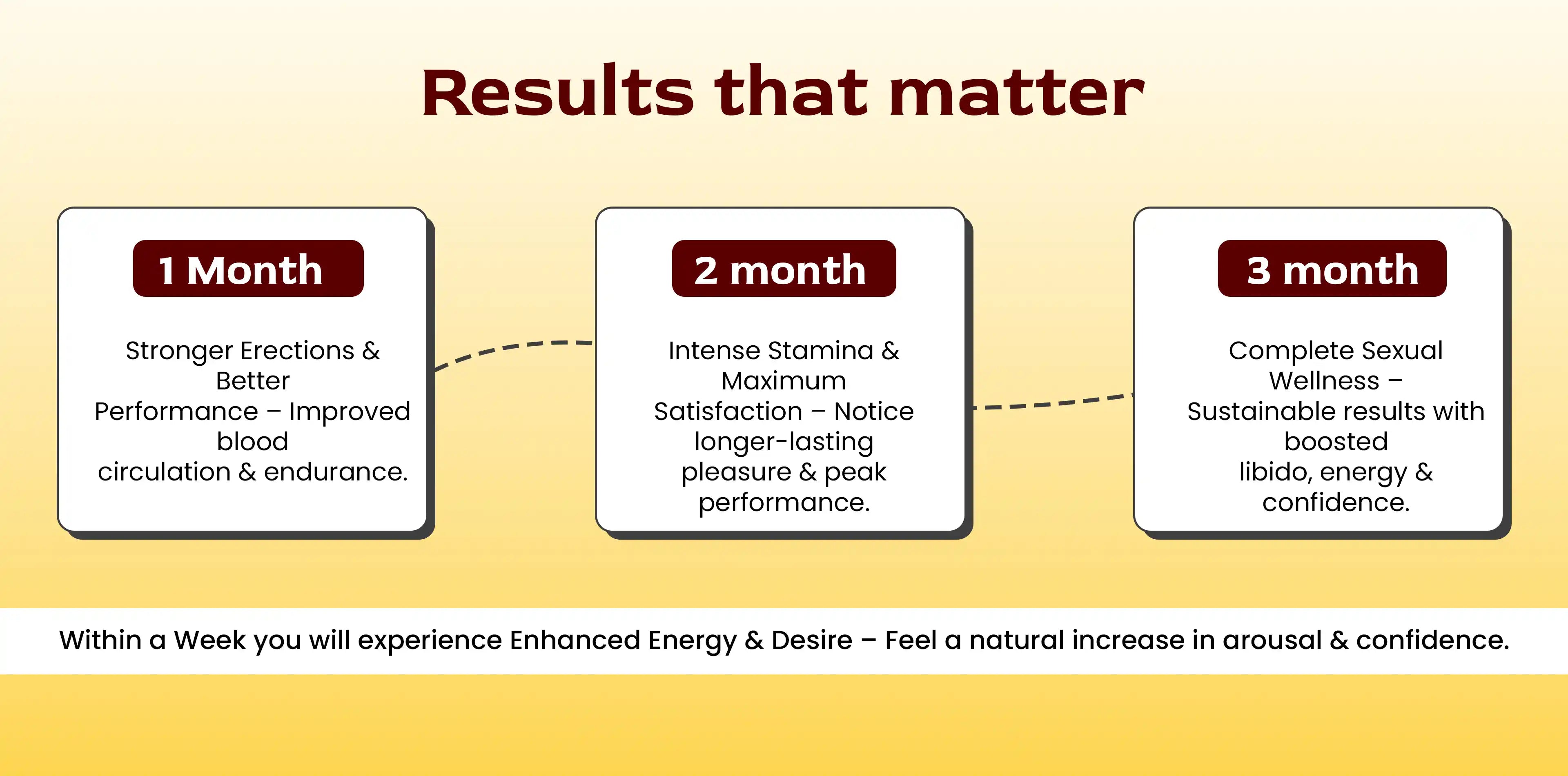 Results that matter

1 Month

Stronger Erections & Better Performance – Improved blood circulation & endurance.

2 month

Intense Stamina & Maximum Satisfaction – Notice longer-lasting pleasure & peak performance.

3 month

Complete Sexual Wellness – Sustainable results with boosted libido, energy & confidence.

Within a Week you will experience Enhanced Energy & Desire – Feel a natural increase in arousal & confidence.